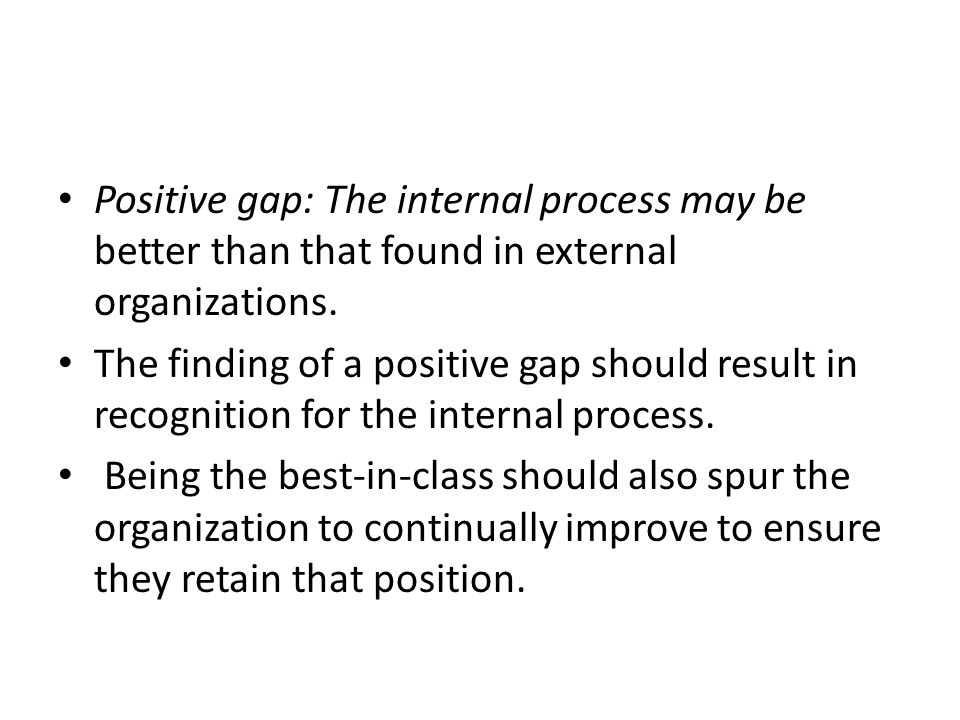 • Positive gap: The internal process may be better than that found in external organizations.
• The finding of a positive gap should result in recognition for the internal process.
• Being the best-in-class should also spur the organization to continually improve to ensure they retain that position.